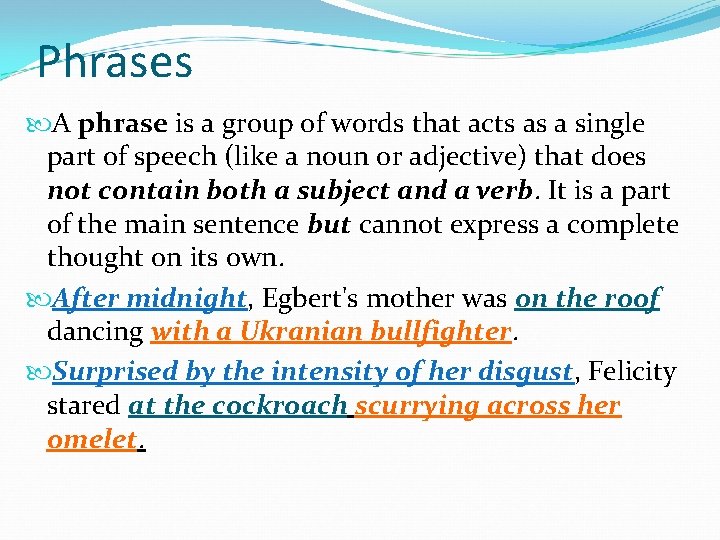 Phrases

A phrase is a group of words that acts as a single part of speech (like a noun or adjective) that does not contain both a subject and a verb. It is a part of the main sentence but cannot express a complete thought on its own.

After midnight, Egbert's mother was on the roof dancing with a Ukranian bullfighter.

Surprised by the intensity of her disgust, Felicity stared at the cockroach scurrying across her omelet.